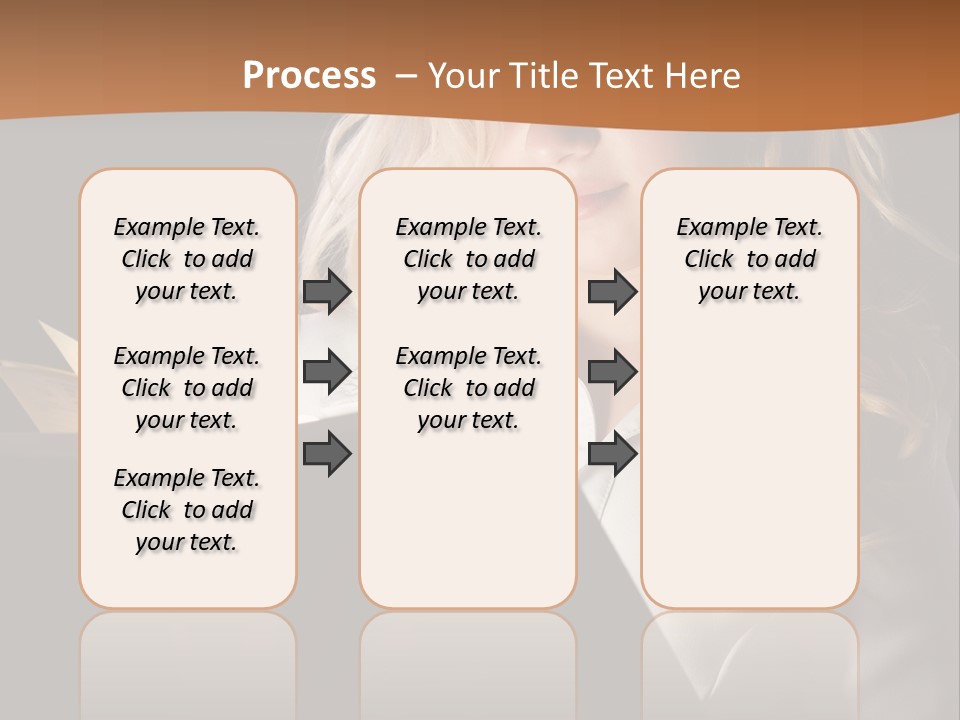 Process – Your Title Text Here

Example Text. Click to add your text.

Example Text. Click to add your text.

Example Text. Click to add your text.

Example Text. Click to add your text.

Example Text. Click to add your text.

Example Text. Click to add your text.